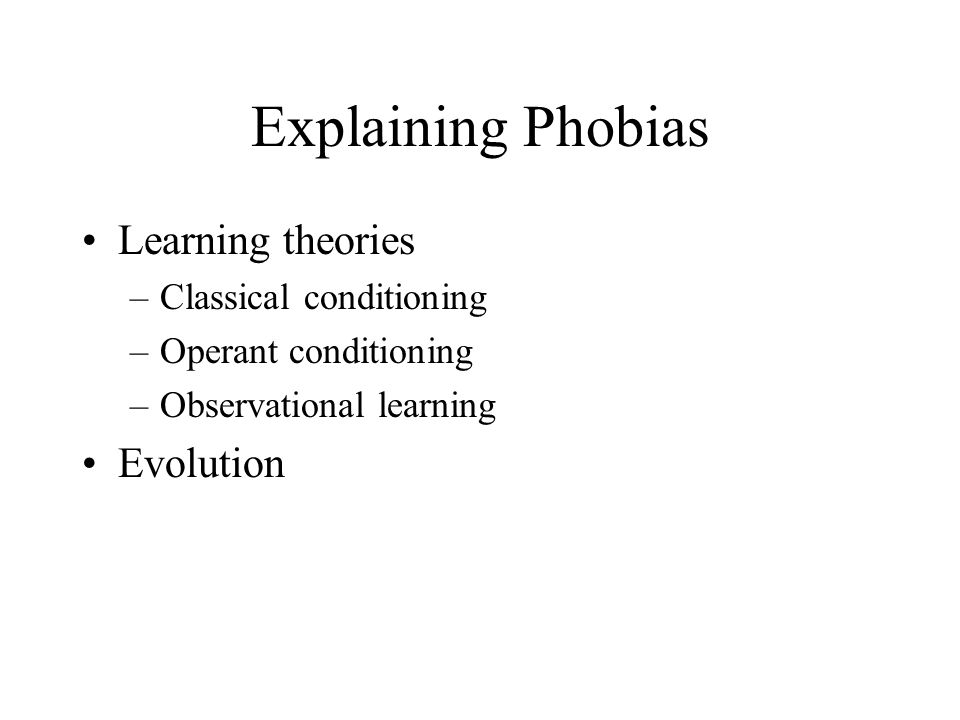 Explaining Phobias

• Learning theories
 – Classical conditioning
 – Operant conditioning
 – Observational learning
• Evolution